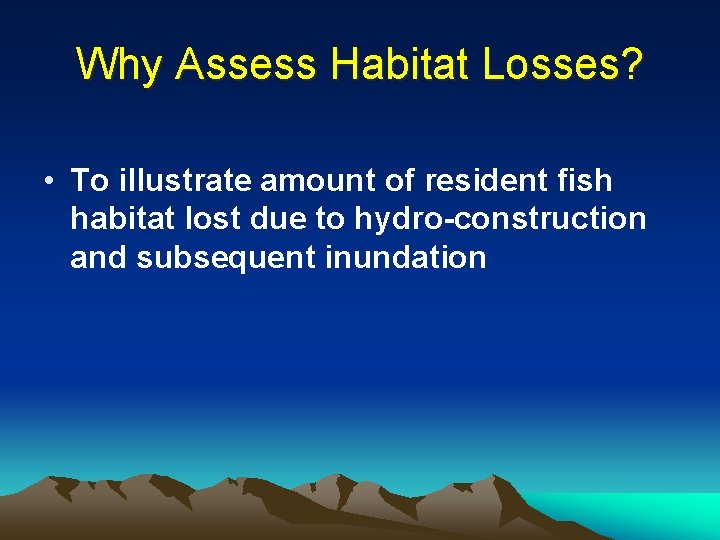 Why Assess Habitat Losses?

• To illustrate amount of resident fish habitat lost due to hydro-construction and subsequent inundation